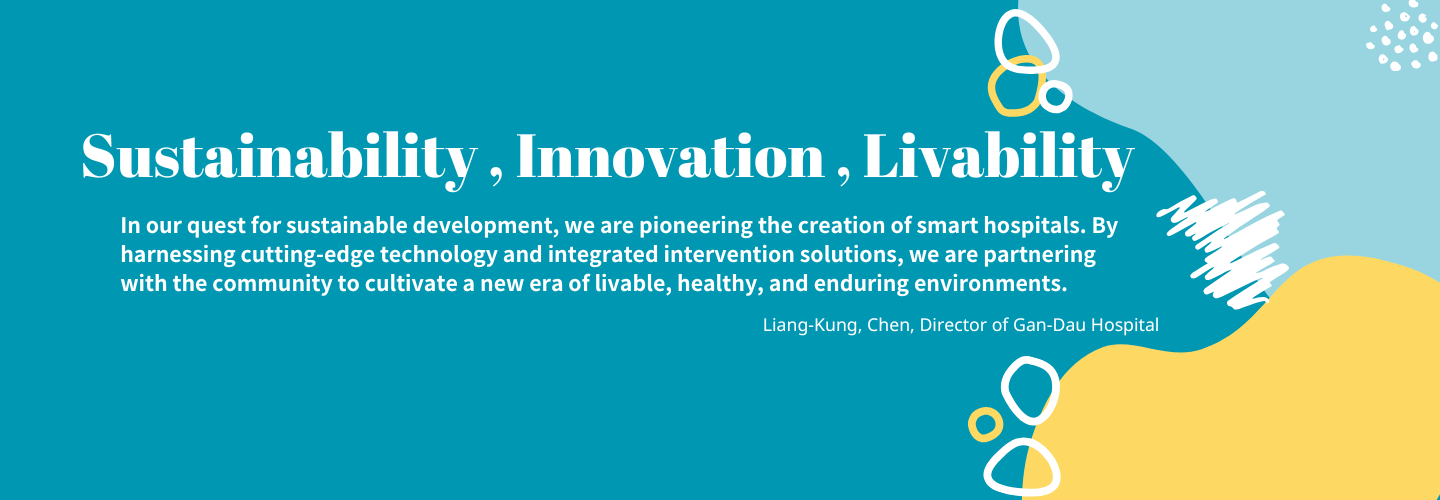 Sustainability , Innovation , Livability

In our quest for sustainable development, we are pioneering the creation of smart hospitals. By harnessing cutting-edge technology and integrated intervention solutions, we are partnering with the community to cultivate a new era of livable, healthy, and enduring environments.

Liang-Kung, Chen, Director of Gan-Dau Hospital